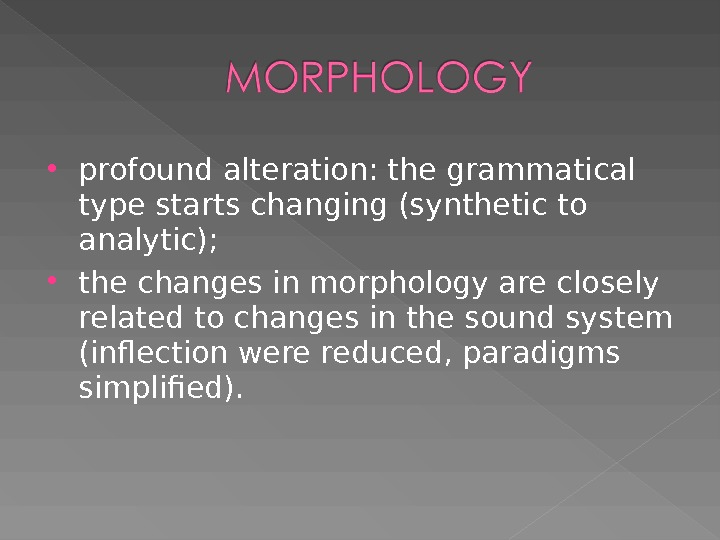 MORPHOLOGY

• profound alteration: the grammatical type starts changing (synthetic to analytic);

• the changes in morphology are closely related to changes in the sound system (inflection were reduced, paradigms simplified).